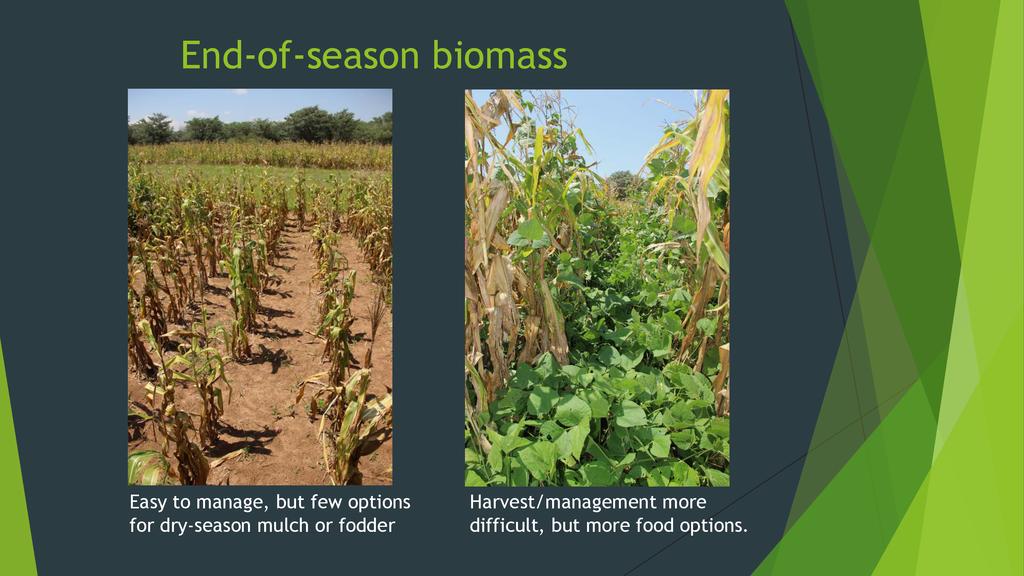 End-of-season biomass

Easy to manage, but few options for dry-season mulch or fodder

Harvest/management more difficult, but more food options.